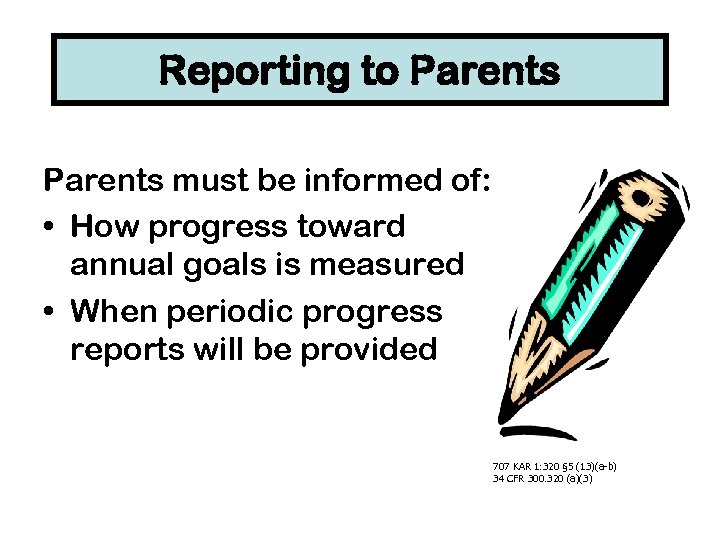 Reporting to Parents

Parents must be informed of:

• How progress toward annual goals is measured

• When periodic progress reports will be provided

707 KAR 1:320 §5 (13)(a-b)
34 CFR 300.320 (a)(3)